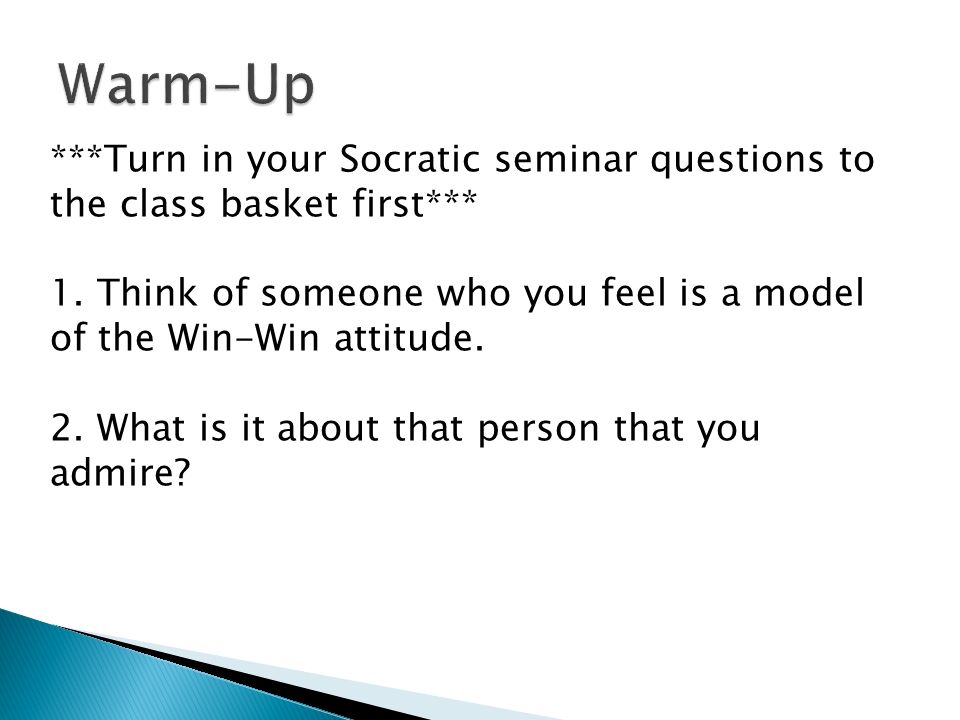 Warm-Up

\*\*\*Turn in your Socratic seminar questions to the class basket first\*\*\*

1. Think of someone who you feel is a model of the Win-Win attitude.

2. What is it about that person that you admire?